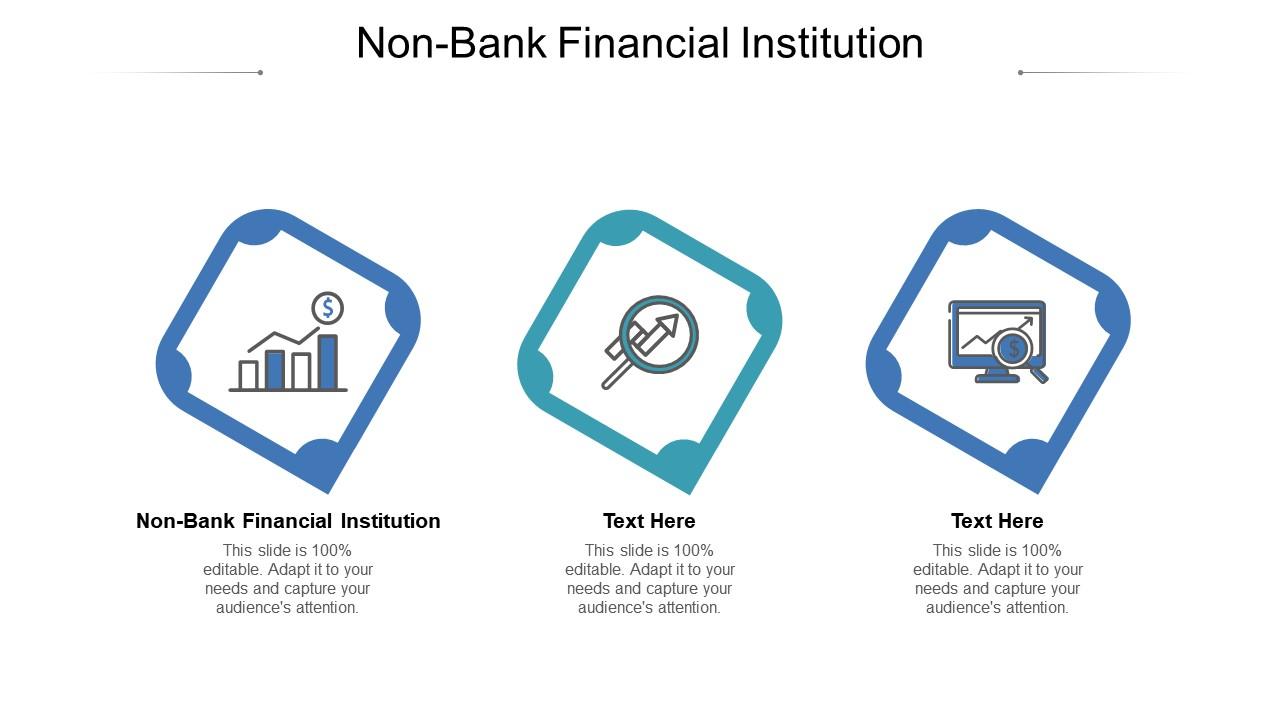 Non-Bank Financial Institution

$

$

Non-Bank Financial Institution

This slide is 100% editable. Adapt it to your needs and capture your audience's attention.

Text Here

This slide is 100% editable. Adapt it to your needs and capture your audience's attention.

Text Here

This slide is 100% editable. Adapt it to your needs and capture your audience's attention.